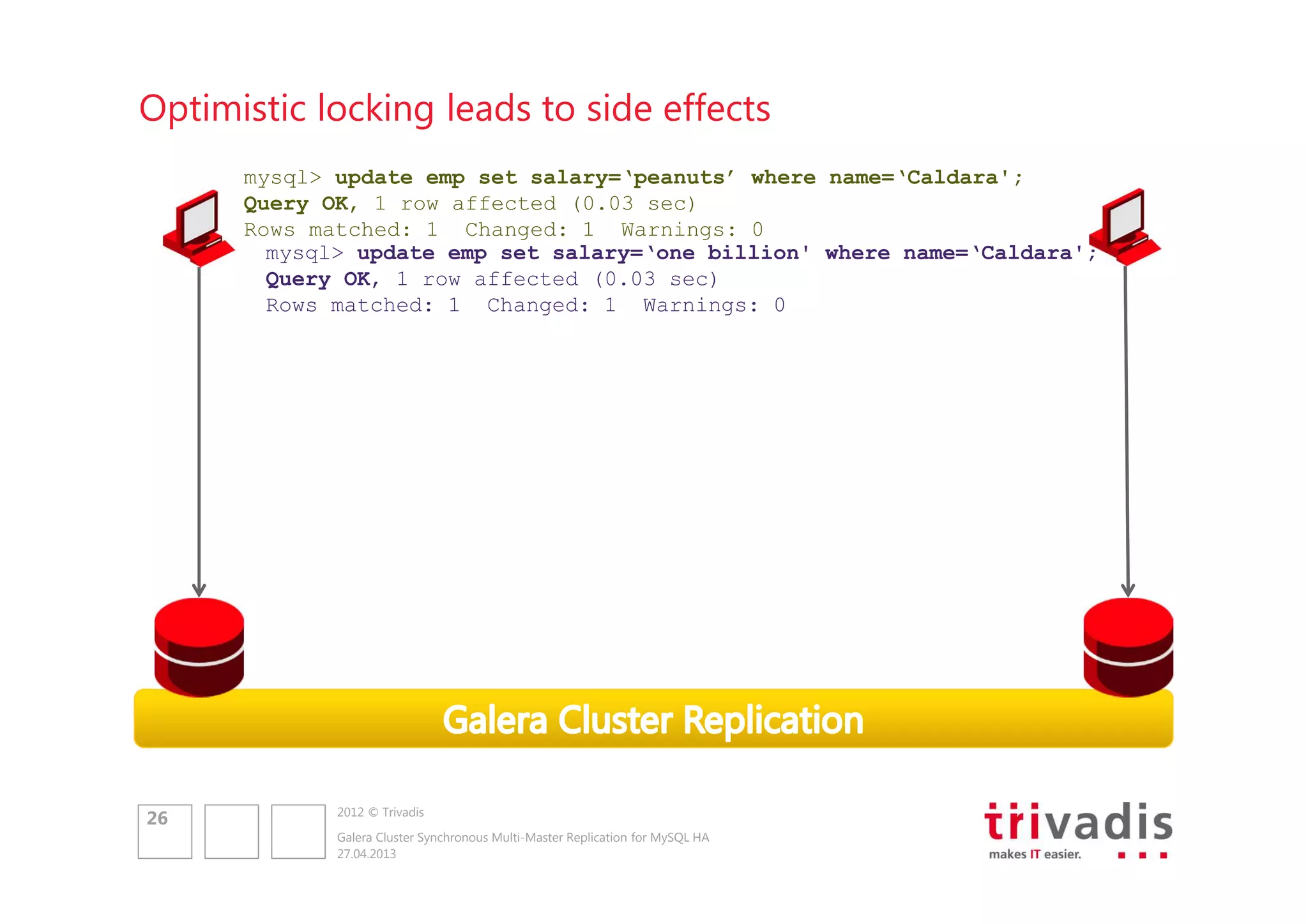 Optimistic locking leads to side effects

mysql> update emp set salary='peanuts' where name='Caldara';
Query OK, 1 row affected (0.03 sec)
Rows matched: 1 Changed: 1 Warnings: 0

mysql> update emp set salary='one billion' where name='Caldara';
Query OK, 1 row affected (0.03 sec)
Rows matched: 1 Changed: 1 Warnings: 0

Galera Cluster Replication

26

2012 © Trivadis

Galera Cluster Synchronous Multi-Master Replication for MySQL HA
27.04.2013

trivadis
makes IT easier.